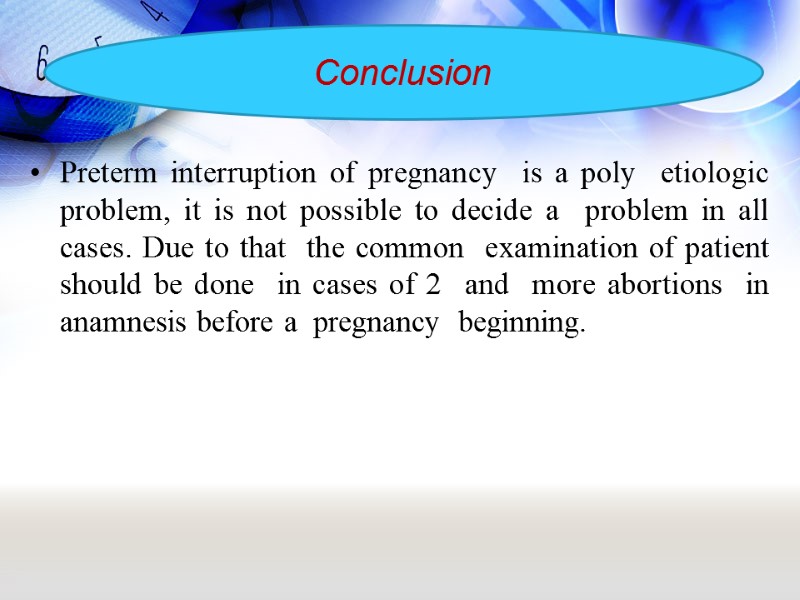 Conclusion

• Preterm interruption of pregnancy is a poly etiologic problem, it is not possible to decide a problem in all cases. Due to that the common examination of patient should be done in cases of 2 and more abortions in anamnesis before a pregnancy beginning.